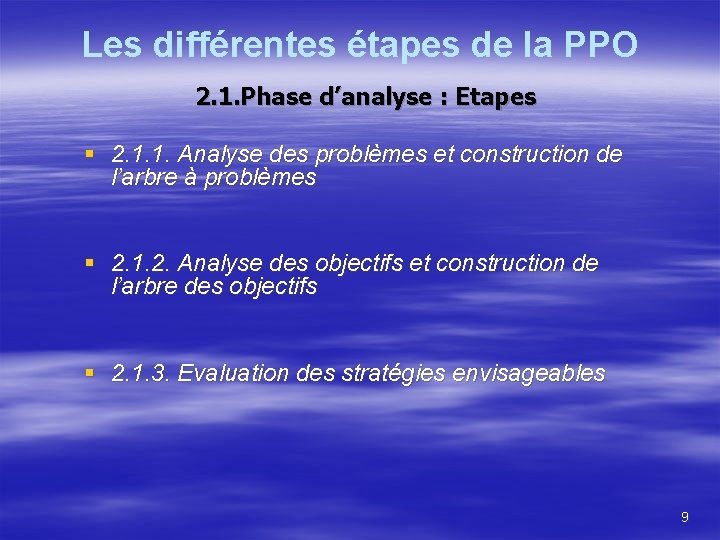 Les différentes étapes de la PPO

2.1.Phase d'analyse : Etapes

• 2.1.1. Analyse des problèmes et construction de l'arbre à problèmes

• 2.1.2. Analyse des objectifs et construction de l'arbre des objectifs

• 2.1.3. Evaluation des stratégies envisageables

9